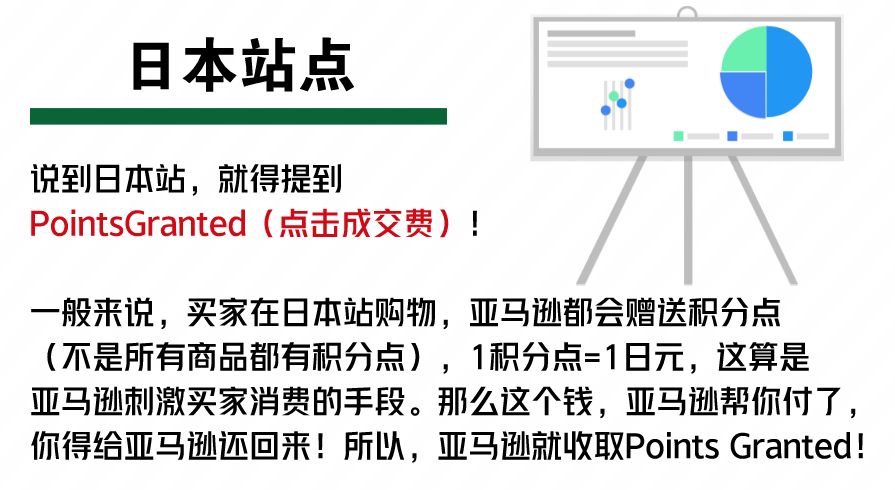 日本站点

说到日本站，就得提到 PointsGranted（点击成交费）！

一般来说，买家在日本站购物，亚马逊都会赠送积分点（不是所有商品都有积分点），1积分点=1日元，这算是亚马逊刺激买家消费的手段。那么这个钱，亚马逊帮你付了，你得给亚马逊还回来！所以，亚马逊就收取Points Granted！